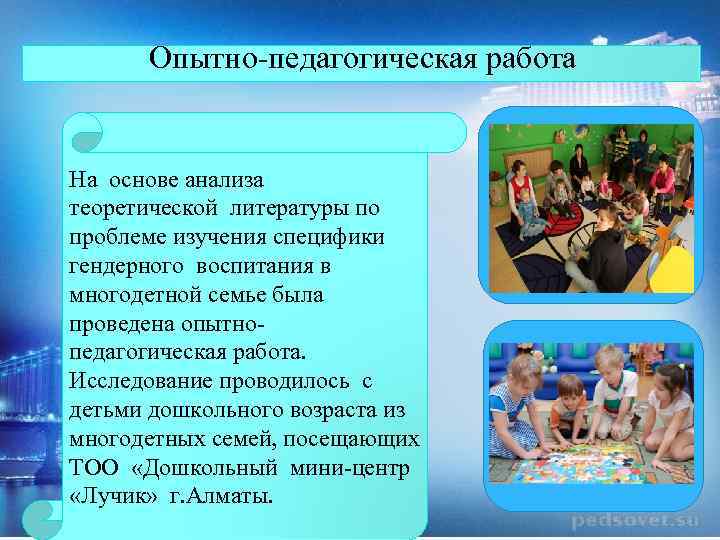 Опытно-педагогическая работа

На основе анализа теоретической литературы по проблеме изучения специфики гендерного воспитания в многодетной семье была проведена опытно-педагогическая работа. Исследование проводилось с детьми дошкольного возраста из многодетных семей, посещающих ТОО «Дошкольный мини-центр «Лучик» г.Алматы.

pedsovet.su